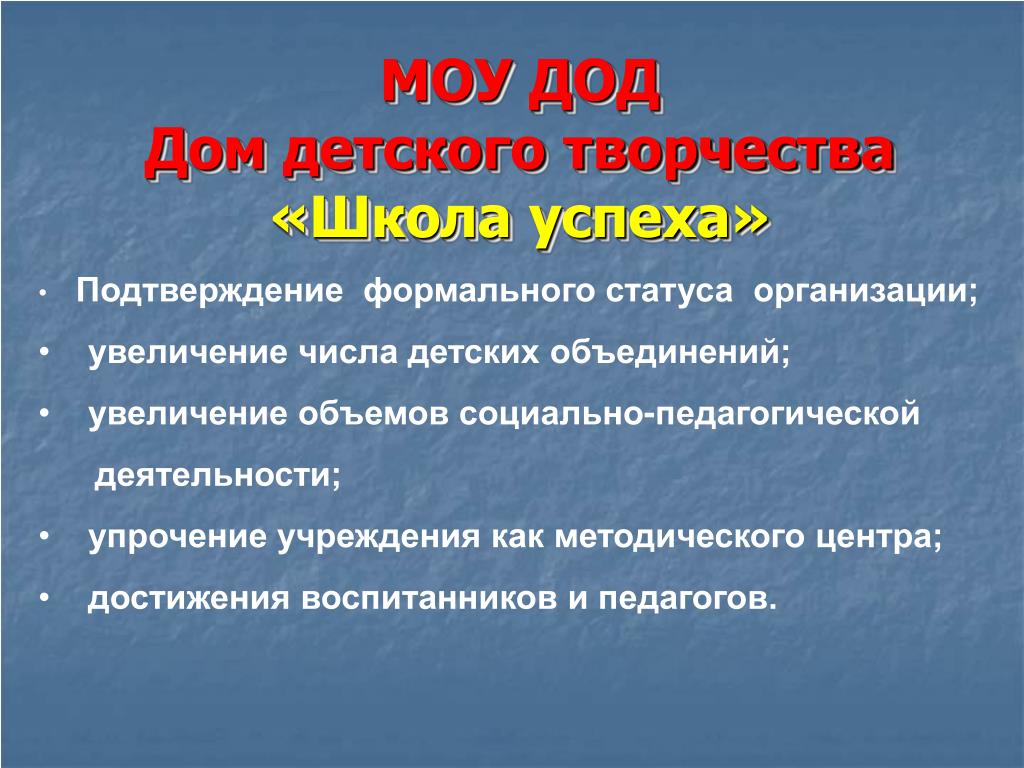 МОУ ДОД
Дом детского творчества
«Школа успеха»

• Подтверждение формального статуса организации;

• увеличение числа детских объединений;

• увеличение объемов социально-педагогической деятельности;

• упрочение учреждения как методического центра;

• достижения воспитанников и педагогов.